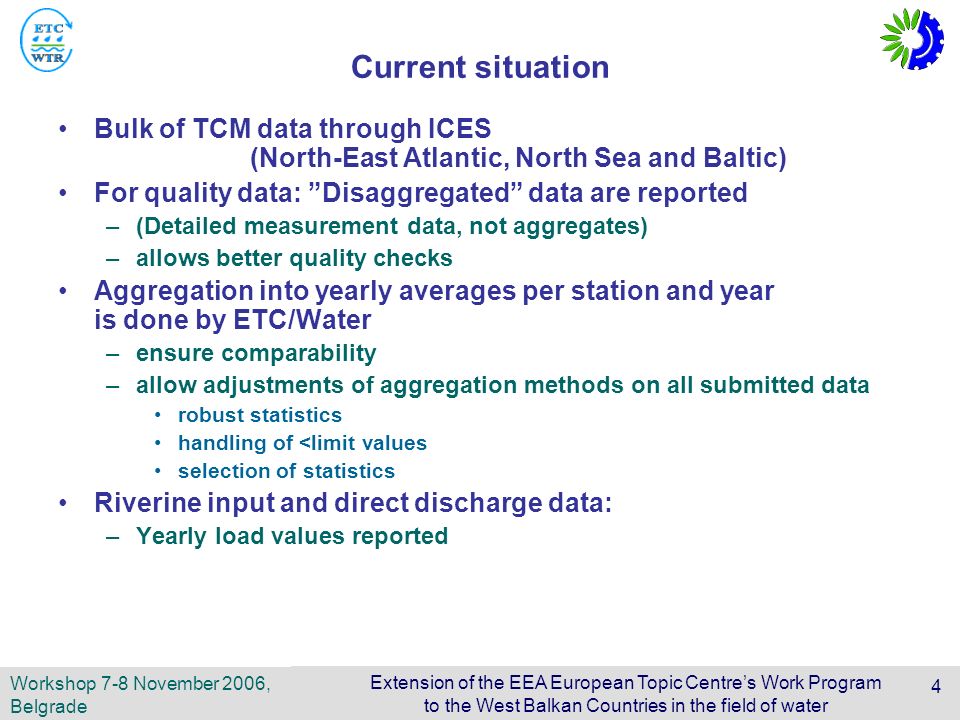 ETC
WTR

Current situation

• Bulk of TCM data through ICES (North-East Atlantic, North Sea and Baltic)
• For quality data: ”Disaggregated” data are reported
– (Detailed measurement data, not aggregates)
– allows better quality checks
• Aggregation into yearly averages per station and year is done by ETC/Water
– ensure comparability
– allow adjustments of aggregation methods on all submitted data
• robust statistics
• handling of <limit values
• selection of statistics
• Riverine input and direct discharge data:
– Yearly load values reported

Workshop 7-8 November 2006, Belgrade

Extension of the EEA European Topic Centre’s Work Program to the West Balkan Countries in the field of water

4